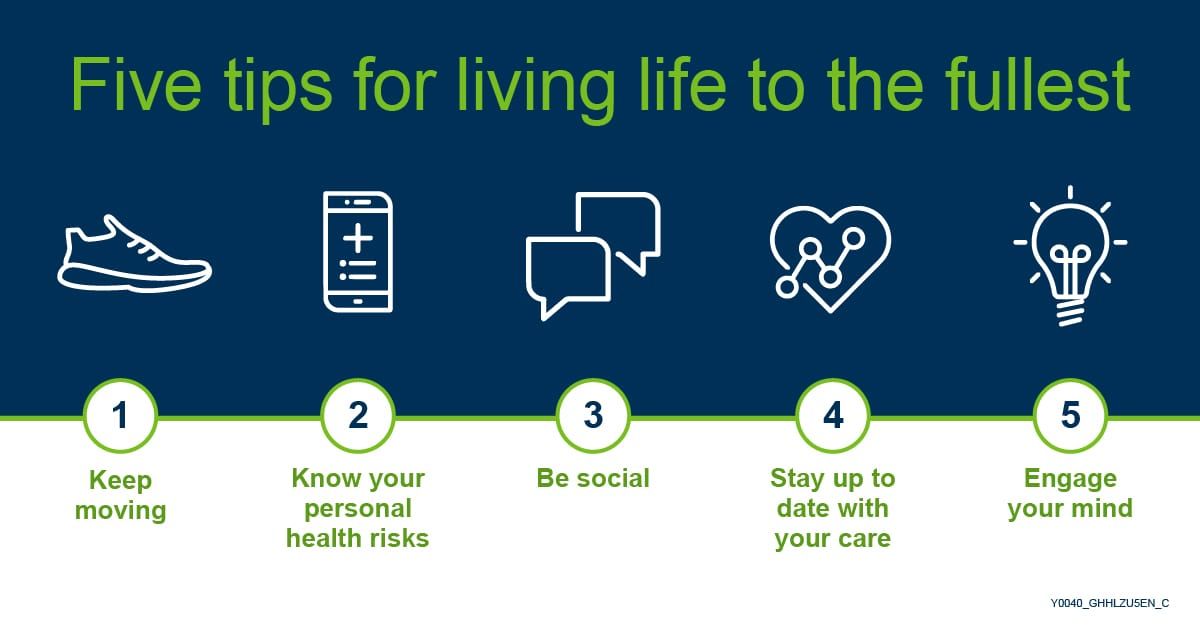 Five tips for living life to the fullest

1
Keep moving

2
Know your personal health risks

3
Be social

4
Stay up to date with your care

5
Engage your mind

Y0040_GHHLZU5EN_C